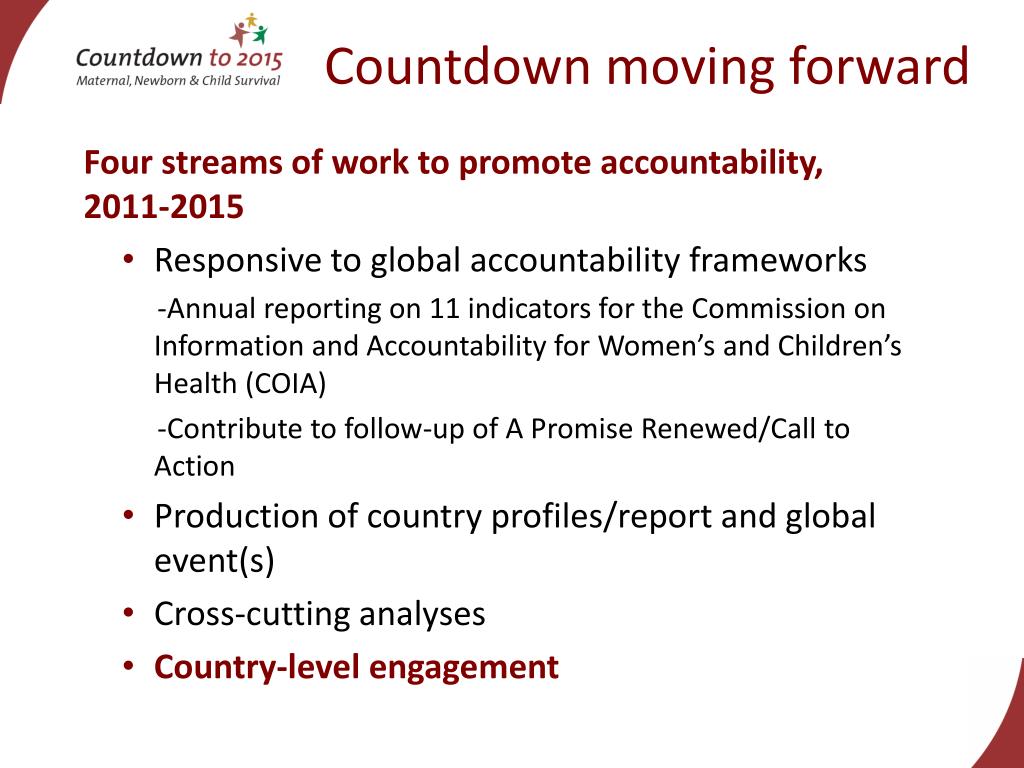 Countdown to 2015
Maternal, Newborn & Child Survival

Countdown moving forward

Four streams of work to promote accountability, 2011-2015

• Responsive to global accountability frameworks

-Annual reporting on 11 indicators for the Commission on Information and Accountability for Women's and Children's Health (COIA)

-Contribute to follow-up of A Promise Renewed/Call to Action

• Production of country profiles/report and global event(s)

• Cross-cutting analyses

• Country-level engagement